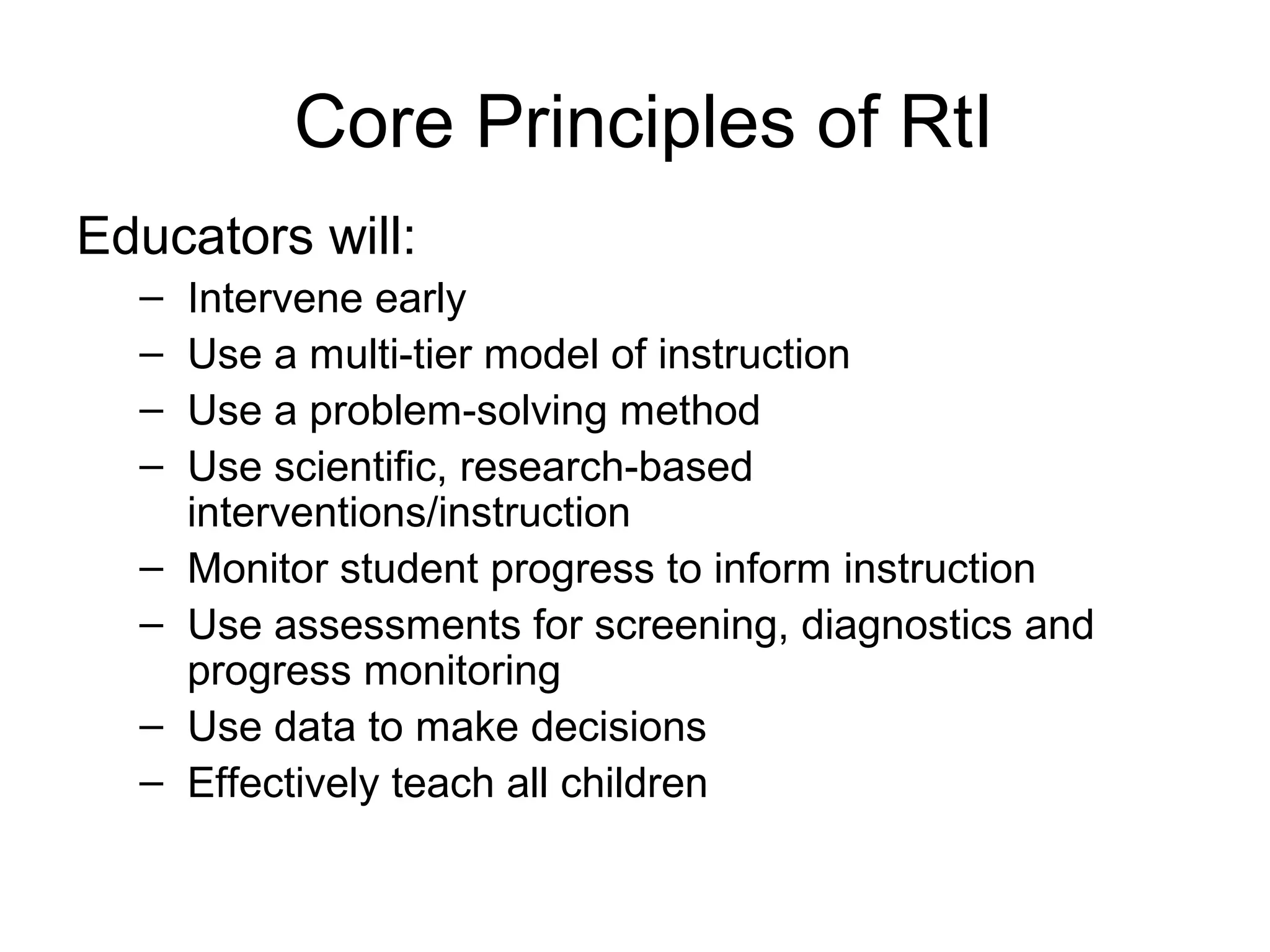 Core Principles of RtI

Educators will:

– Intervene early
– Use a multi-tier model of instruction
– Use a problem-solving method
– Use scientific, research-based interventions/instruction
– Monitor student progress to inform instruction
– Use assessments for screening, diagnostics and progress monitoring
– Use data to make decisions
– Effectively teach all children